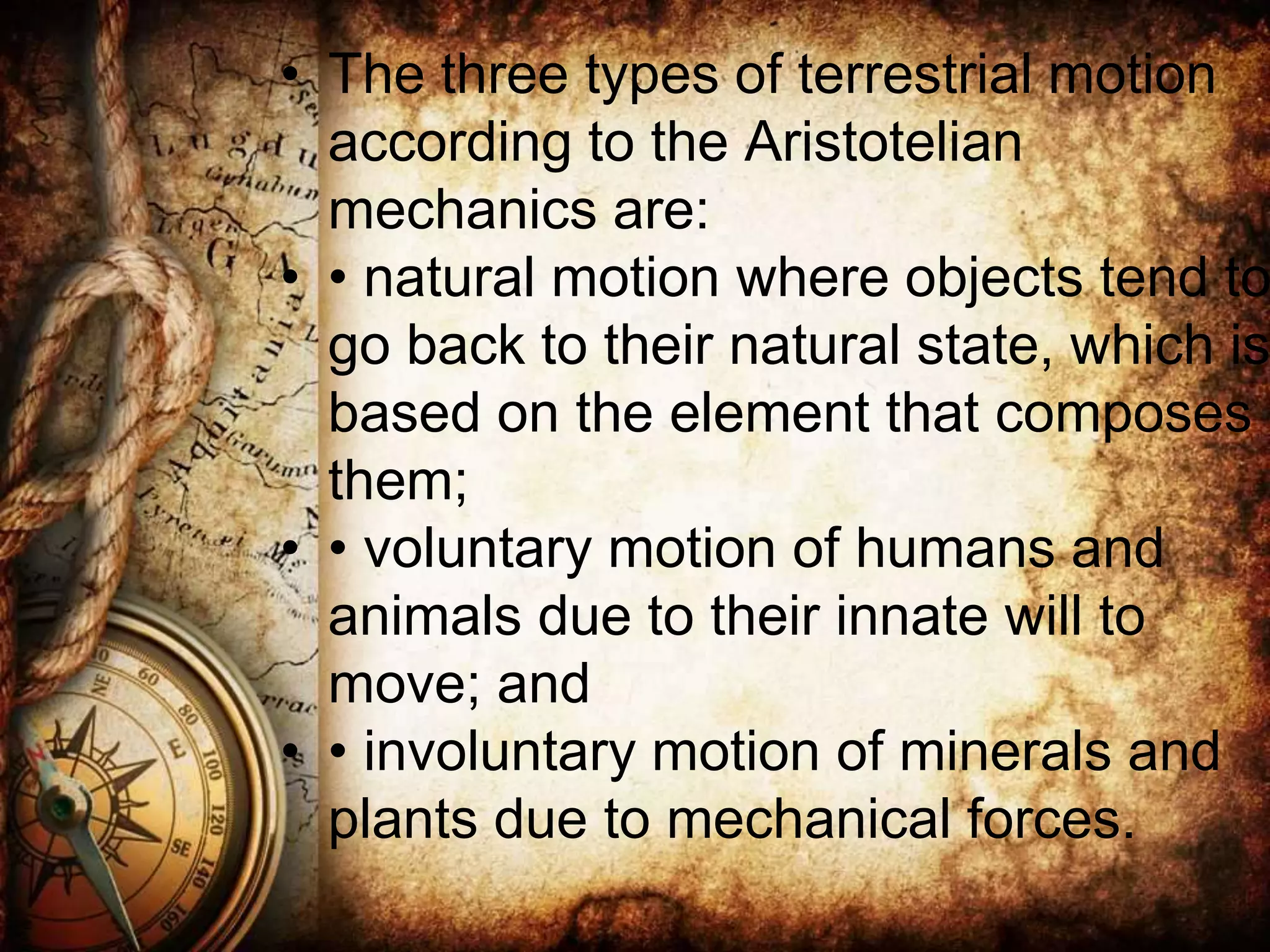 • The three types of terrestrial motion according to the Aristotelian mechanics are:
• • natural motion where objects tend to go back to their natural state, which is based on the element that composes them;
• • voluntary motion of humans and animals due to their innate will to move; and
• • involuntary motion of minerals and plants due to mechanical forces.